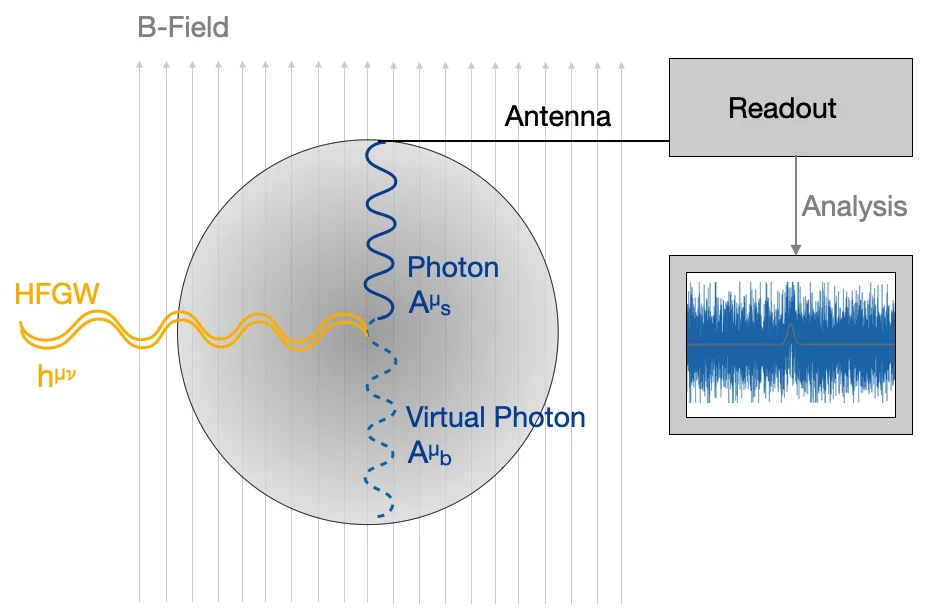 B-Field

Antenna

Readout

Analysis

HFGW

$h^{\mu\nu}$

Photon

$A^{\mu}{}_{s}$

Virtual Photon

$A^{\mu}{}_{b}$